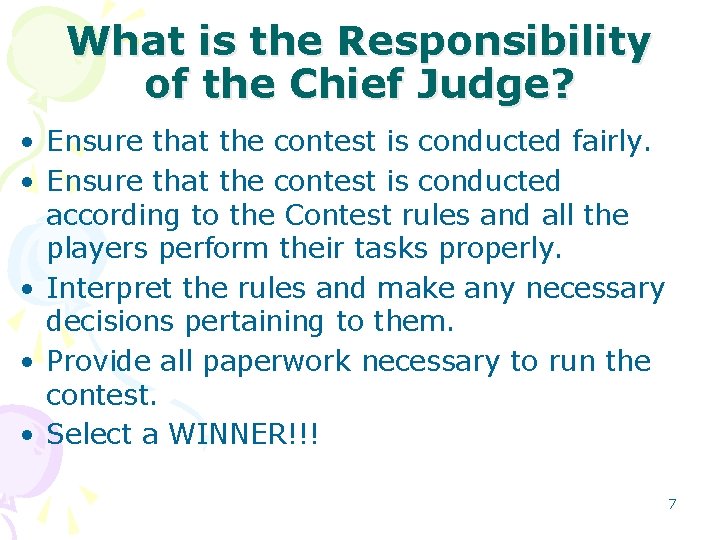 What is the Responsibility of the Chief Judge?

• Ensure that the contest is conducted fairly.
• Ensure that the contest is conducted according to the Contest rules and all the players perform their tasks properly.
• Interpret the rules and make any necessary decisions pertaining to them.
• Provide all paperwork necessary to run the contest.
• Select a WINNER!!!

7